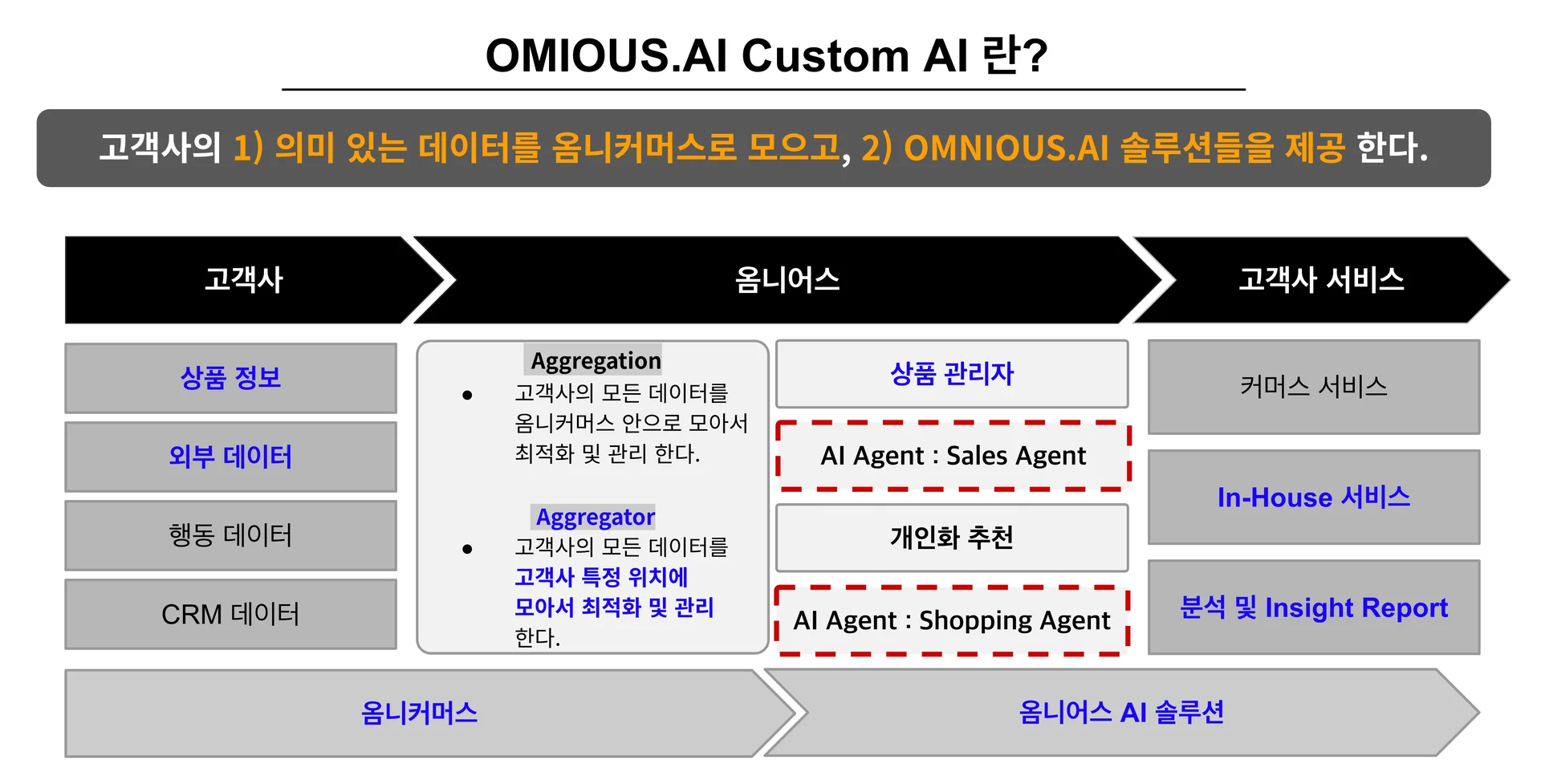 OMIOUS.AI Custom AI 란?

고객사의 1) 의미 있는 데이터를 옴니커머스로 모으고, 2) OMNIOUS.AI 솔루션들을 제공 한다.

고객사

옴니어스

고객사 서비스

상품 정보

외부 데이터

행동 데이터

CRM 데이터

Aggregation

• 고객사의 모든 데이터를 옴니커머스 안으로 모아서 최적화 및 관리 한다.

Aggregator

• 고객사의 모든 데이터를 고객사 특정 위치에 모아서 최적화 및 관리 한다.

상품 관리자

AI Agent : Sales Agent

개인화 추천

AI Agent : Shopping Agent

커머스 서비스

In-House 서비스

분석 및 Insight Report

옴니커머스

옴니어스 AI 솔루션